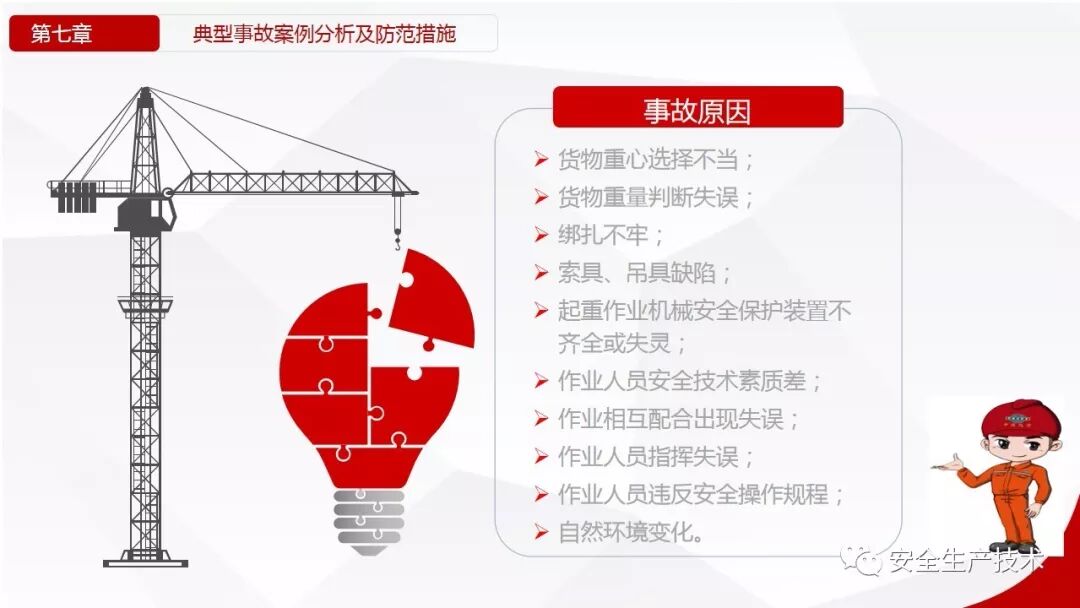 第七章

典型事故案例分析及防范措施

事故原因

➢ 货物重心选择不当；

➢ 货物重量判断失误；

➢ 绑扎不牢；

➢ 索具、吊具缺陷；

➢ 起重作业机械安全保护装置不齐全或失灵；

➢ 作业人员安全技术素质差；

➢ 作业相互配合出现失误；

➢ 作业人员指挥失误；

➢ 作业人员违反安全操作规程；

➢ 自然环境变化。

安全生产技术